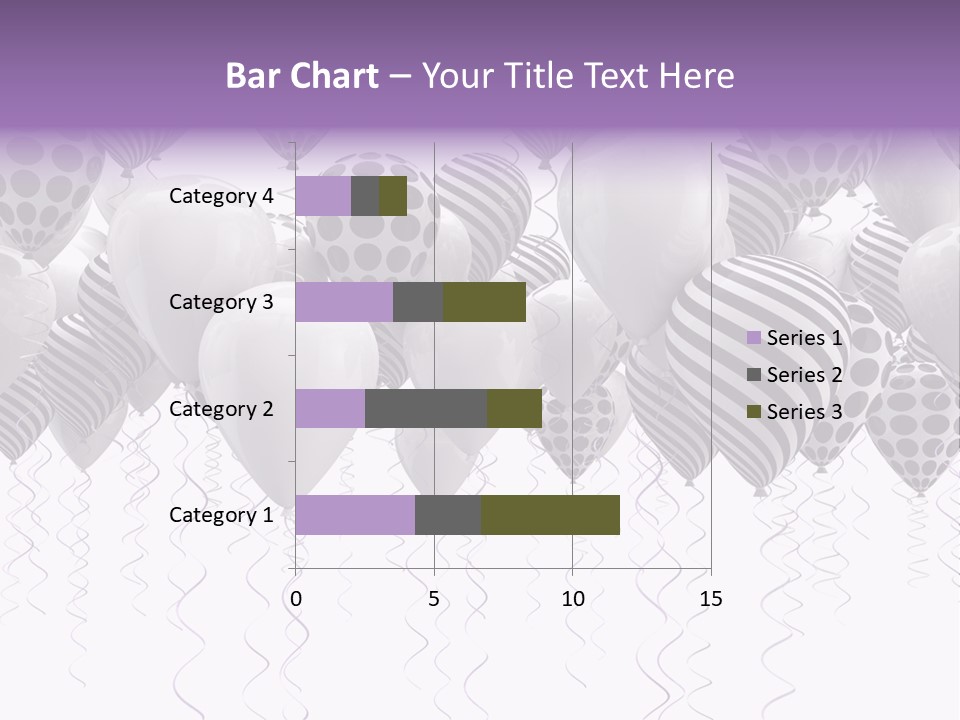 Bar Chart – Your Title Text Here

Category 4
Category 3
Category 2
Category 1

0
5
10
15

Series 1
Series 2
Series 3